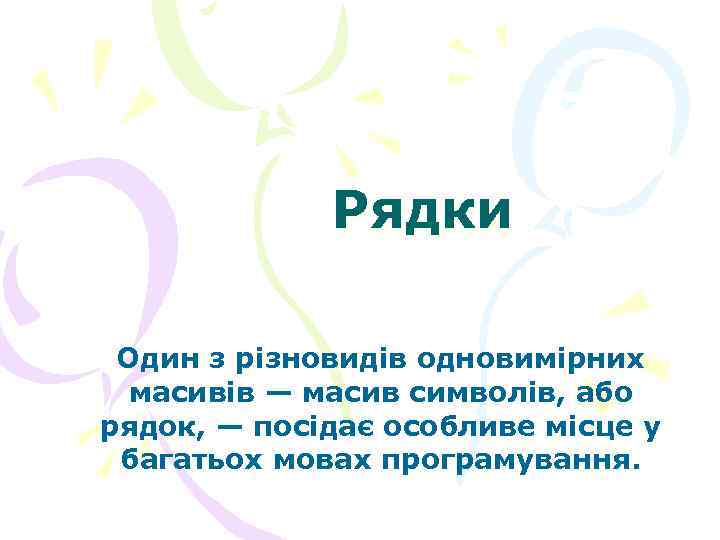 Рядки

Один з різновидів одновимірних масивів — масив символів, або рядок, — посідає особливе місце у багатьох мовах програмування.